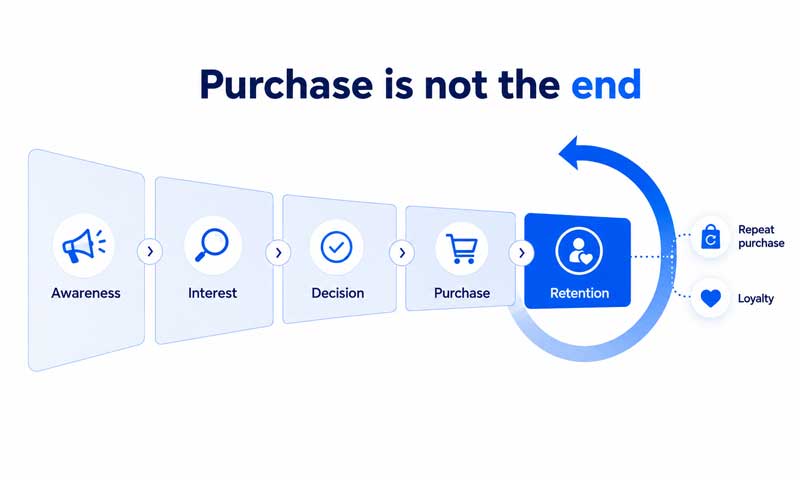 Purchase is not the end

Awareness

Interest

Decision

Purchase

Retention

Repeat purchase

Loyalty